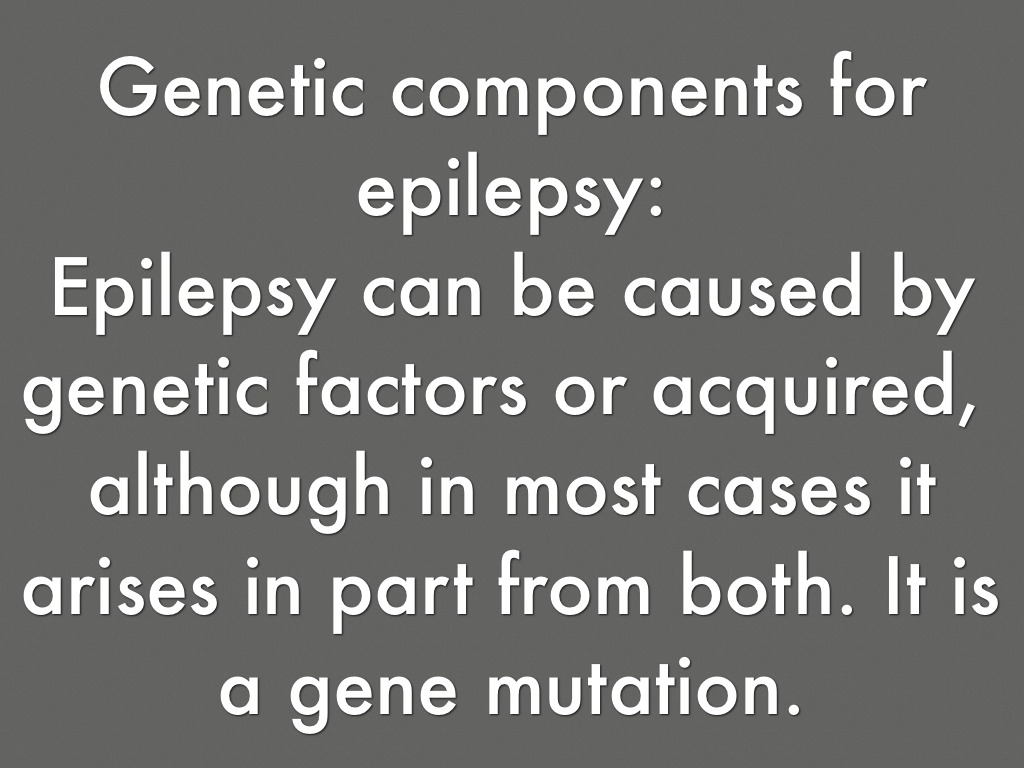 Genetic components for epilepsy:
Epilepsy can be caused by genetic factors or acquired, although in most cases it arises in part from both. It is a gene mutation.